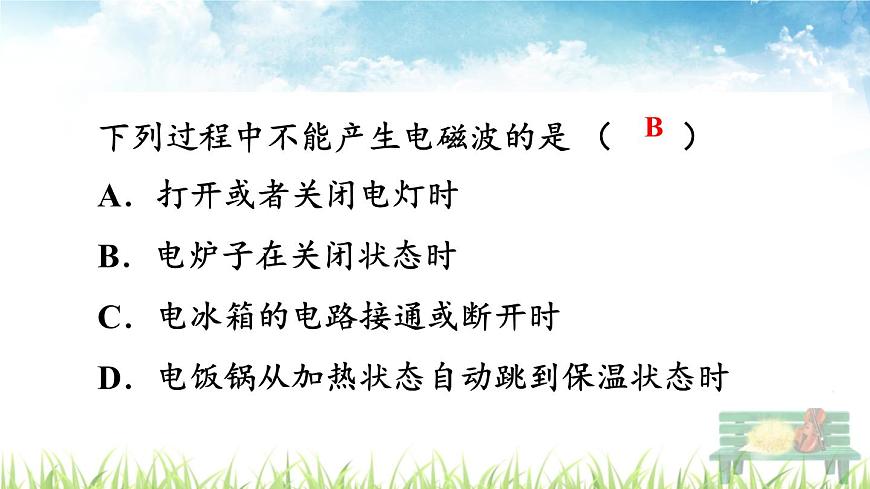 下列过程中不能产生电磁波的是（ B ）

A．打开或者关闭电灯时

B．电炉子在关闭状态时

C．电冰箱的电路接通或断开时

D．电饭锅从加热状态自动跳到保温状态时